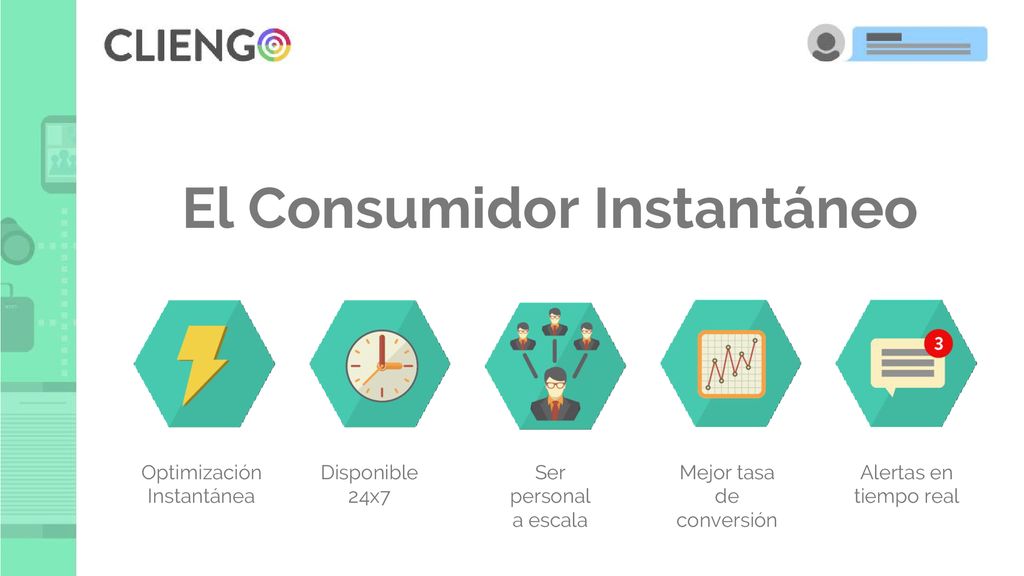 CLIENGO

El Consumidor Instantáneo

3

Optimización Instantánea

Disponible 24x7

Ser personal a escala

Mejor tasa de conversión

Alertas en tiempo real